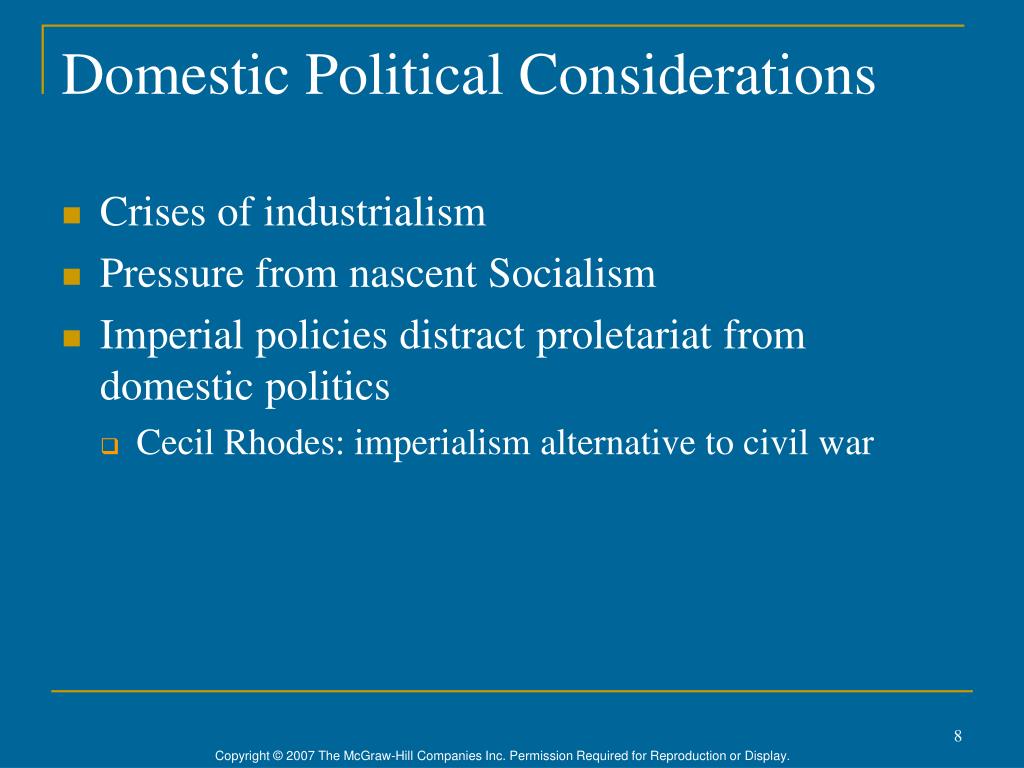 Domestic Political Considerations

- Crises of industrialism
- Pressure from nascent Socialism
- Imperial policies distract proletariat from domestic politics
  - Cecil Rhodes: imperialism alternative to civil war

8

Copyright © 2007 The McGraw-Hill Companies Inc. Permission Required for Reproduction or Display.